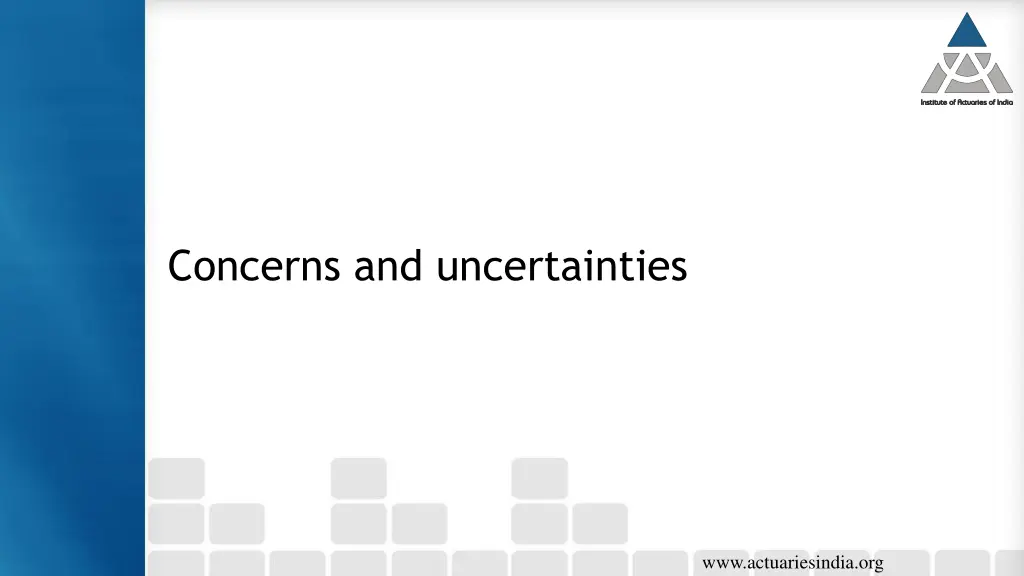 Institute of Actuaries of India

Concerns and uncertainties

www.actuariesindia.org